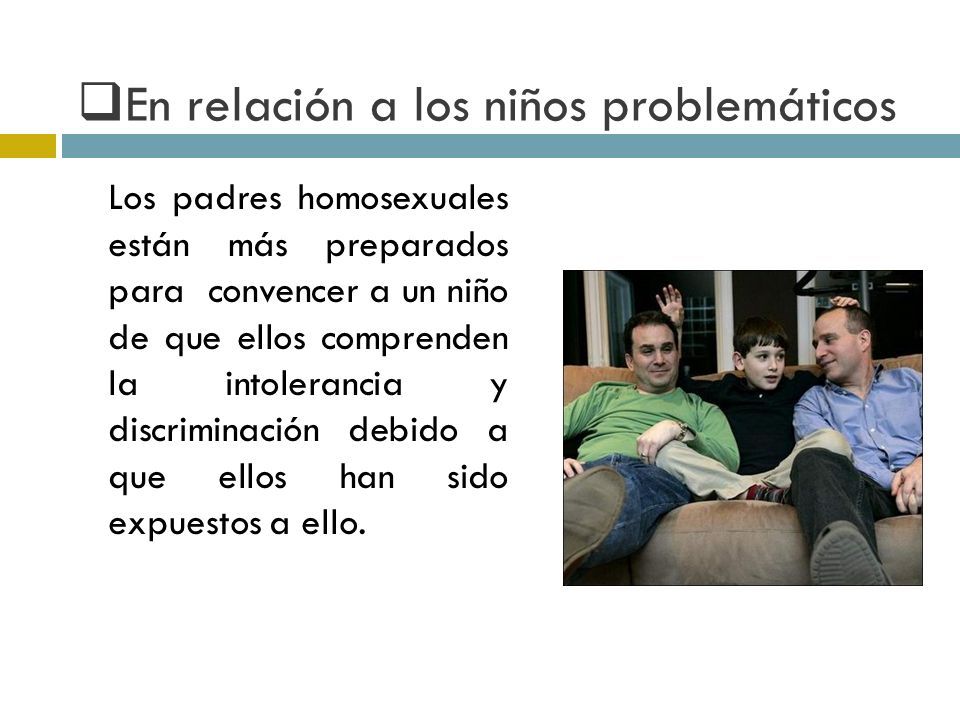 ❑En relación a los niños problemáticos

Los padres homosexuales están más preparados para convencer a un niño de que ellos comprenden la intolerancia y discriminación debido a que ellos han sido expuestos a ello.